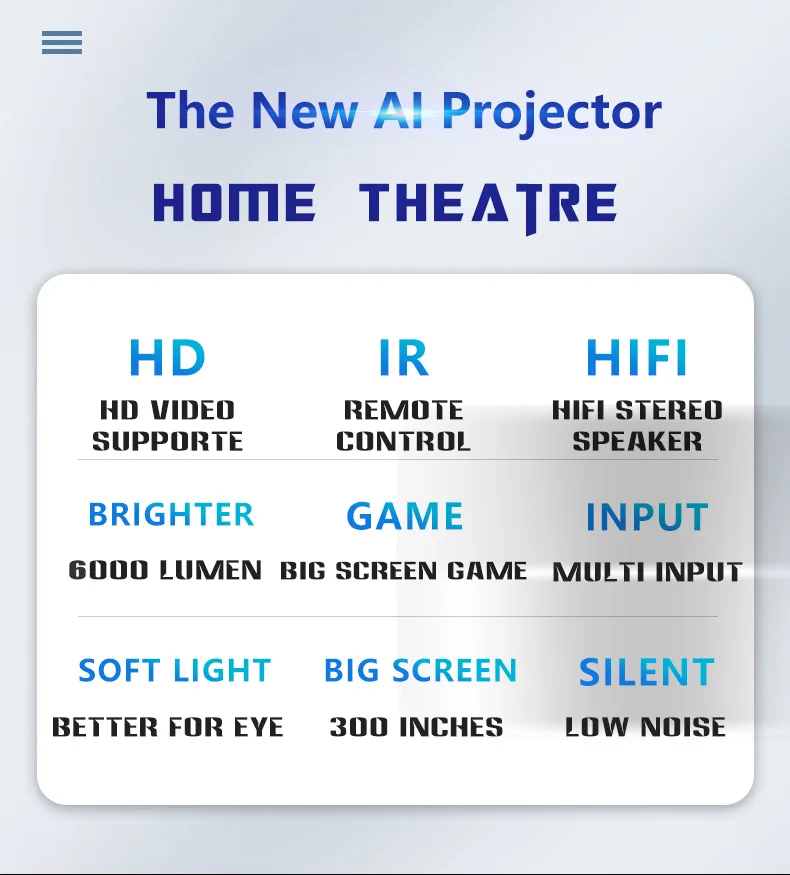 The New AI Projector

HOME THEATRE

HD
HD VIDEO SUPPORTE

IR
REMOTE CONTROL

HIFI
HIFI STEREO SPEAKER

BRIGHTER
6000 LUMEN

GAME
BIG SCREEN GAME

INPUT
MULTI INPUT

SOFT LIGHT
BETTER FOR EYE

BIG SCREEN
300 INCHES

SILENT
LOW NOISE